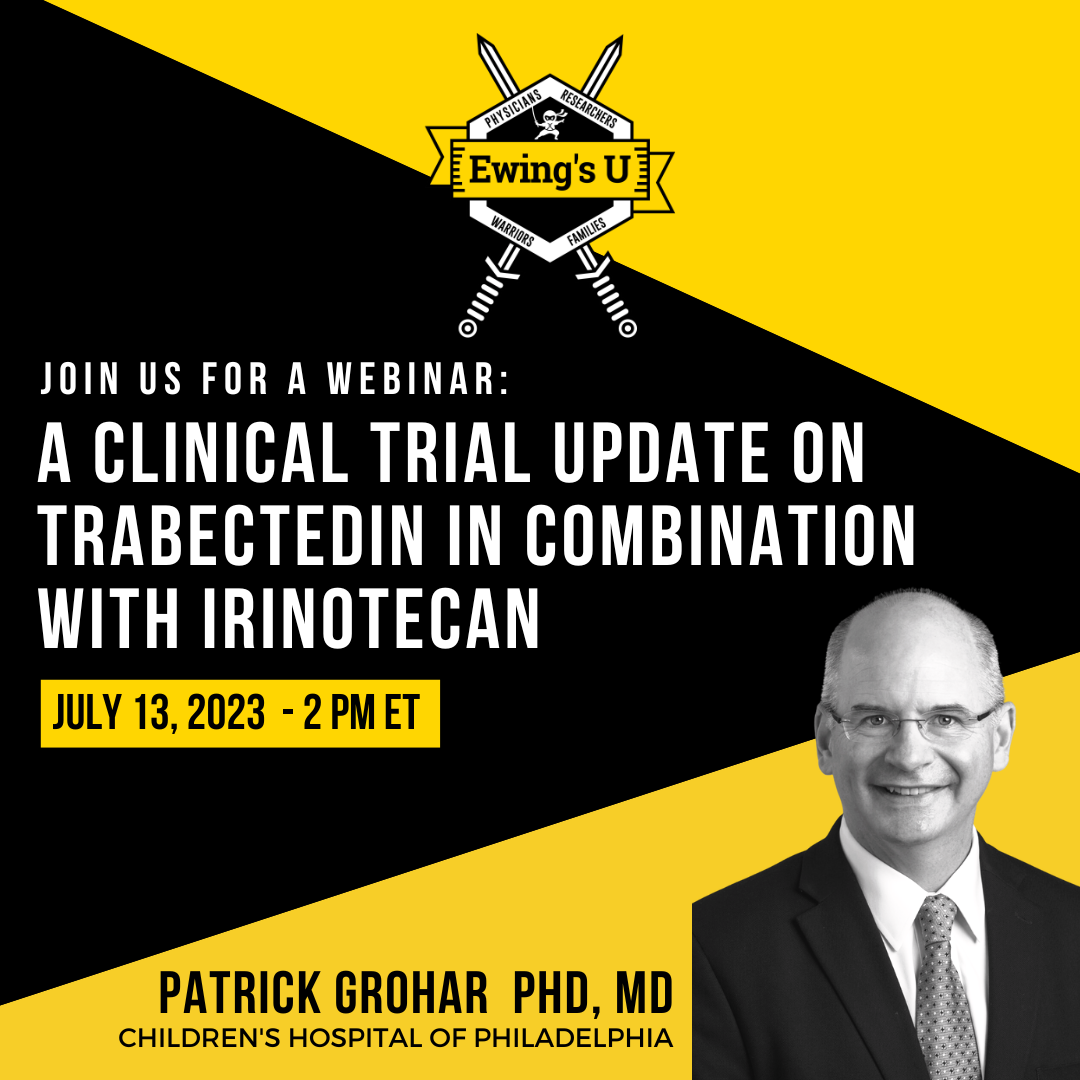 PHYSICIANS RESEARCHERS
Ewing's U
WARRIORS FAMILIES

JOIN US FOR A WEBINAR:
A CLINICAL TRIAL UPDATE ON TRABECTEDIN IN COMBINATION WITH IRINOTECAN

JULY 13, 2023 - 2 PM ET

PATRICK GROHAR PHD, MD
CHILDREN'S HOSPITAL OF PHILADELPHIA